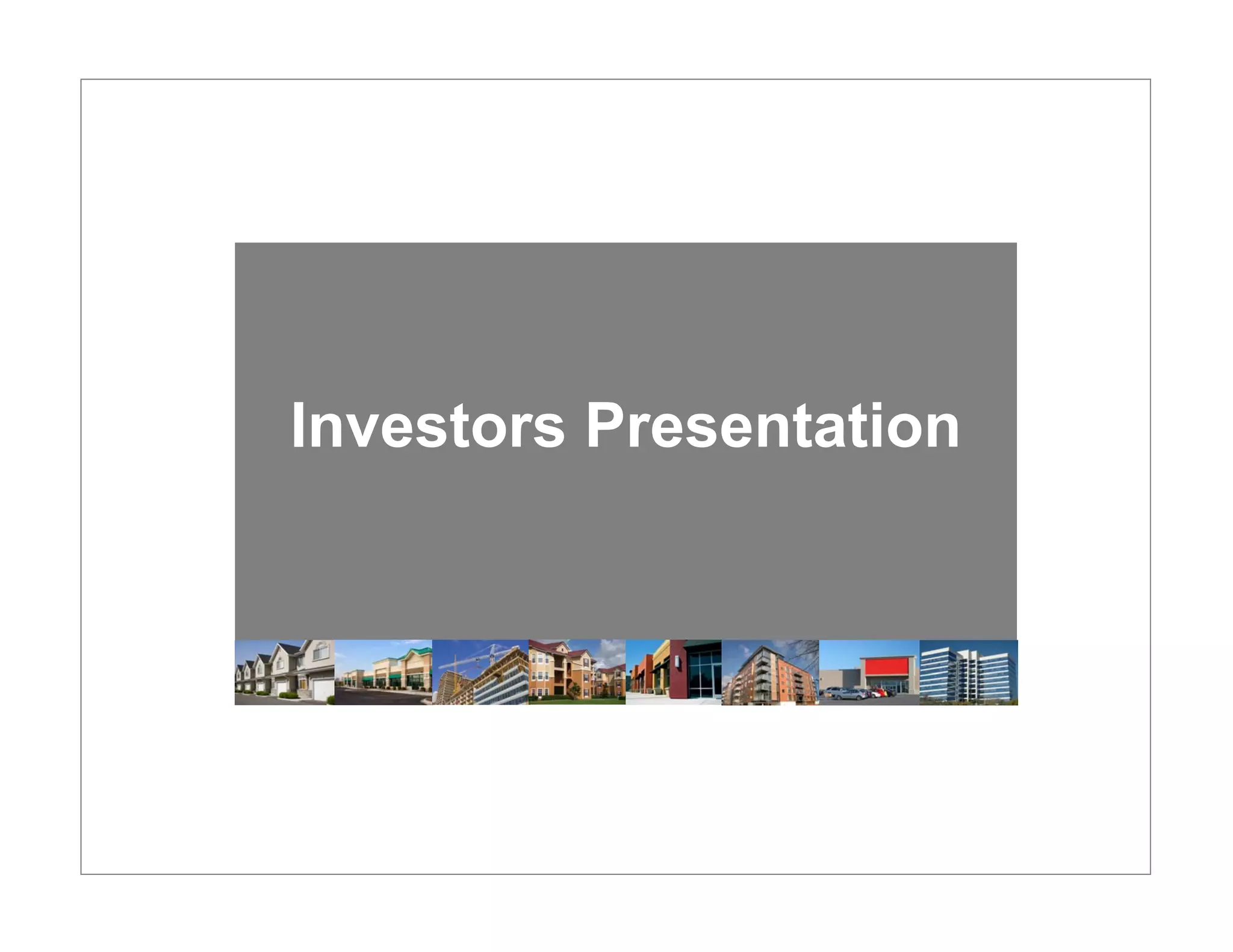 Investors Presentation